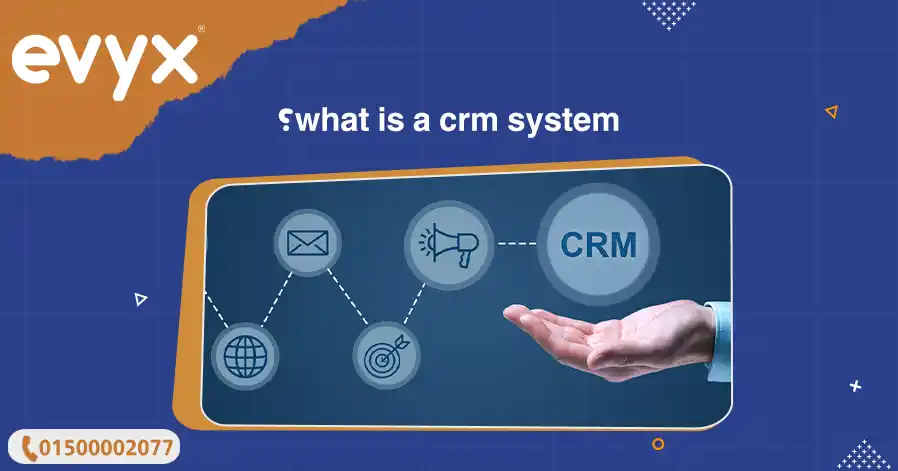 evyx®

؟what is a crm system

CRM

01500002077